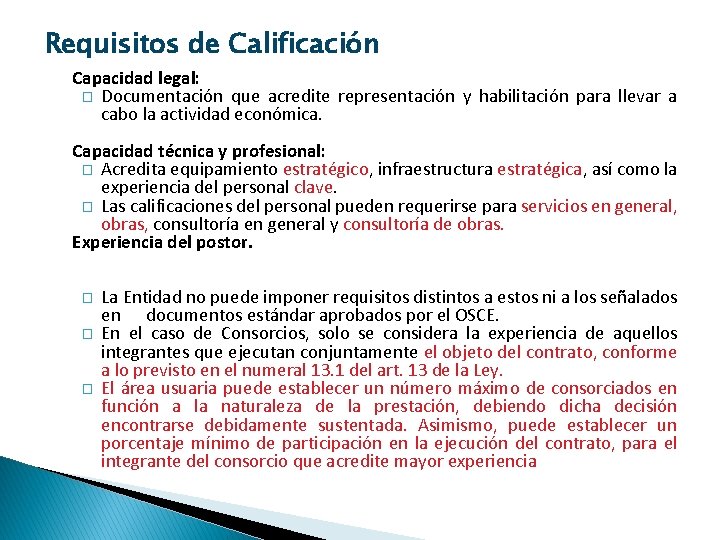 Requisitos de Calificación

Capacidad legal:

□ Documentación que acredite representación y habilitación para llevar a cabo la actividad económica.

Capacidad técnica y profesional:

□ Acredita equipamiento estratégico, infraestructura estratégica, así como la experiencia del personal clave.

□ Las calificaciones del personal pueden requerirse para servicios en general, obras, consultoría en general y consultoría de obras.

Experiencia del postor.

□ La Entidad no puede imponer requisitos distintos a estos ni a los señalados en documentos estándar aprobados por el OSCE.

□ En el caso de Consorcios, solo se considera la experiencia de aquellos integrantes que ejecutan conjuntamente el objeto del contrato, conforme a lo previsto en el numeral 13.1 del art. 13 de la Ley.

□ El área usuaria puede establecer un número máximo de consorciados en función a la naturaleza de la prestación, debiendo dicha decisión encontrarse debidamente sustentada. Asimismo, puede establecer un porcentaje mínimo de participación en la ejecución del contrato, para el integrante del consorcio que acredite mayor experiencia